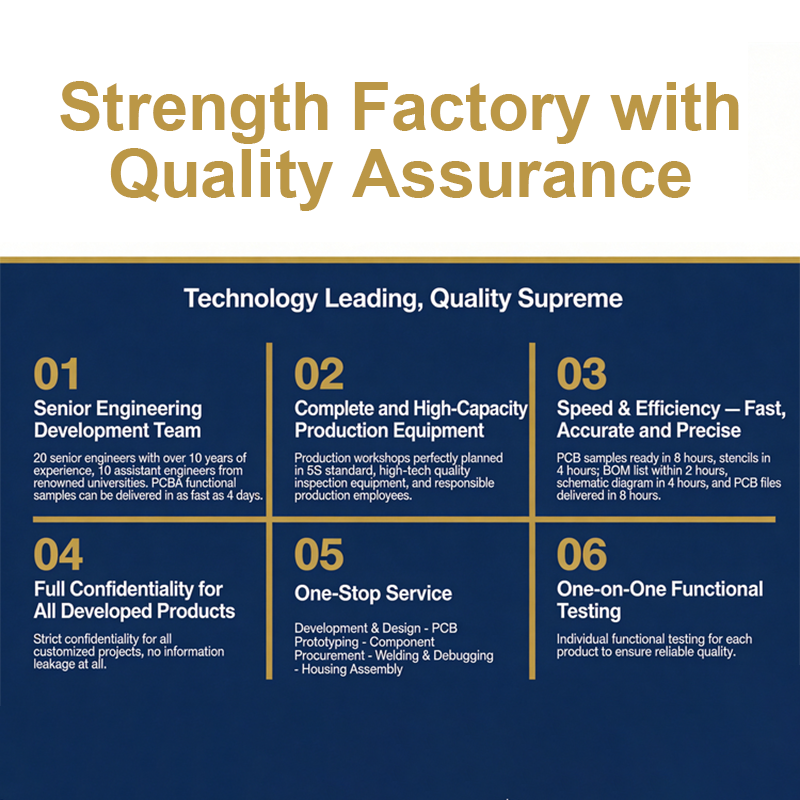 Strength Factory with Quality Assurance

Technology Leading, Quality Supreme

01
Senior Engineering Development Team
20 senior engineers with over 10 years of experience, 10 assistant engineers from renowned universities. PCBA functional samples can be delivered in as fast as 4 days.

02
Complete and High-Capacity Production Equipment
Production workshops perfectly planned in 5S standard, high-tech quality inspection equipment, and responsible production employees.

03
Speed & Efficiency — Fast, Accurate and Precise
PCB samples ready in 8 hours, stencils in 4 hours; BOM list within 2 hours, schematic diagram in 4 hours, and PCB files delivered in 8 hours.

04
Full Confidentiality for All Developed Products
Strict confidentiality for all customized projects, no information leakage at all.

05
One-Stop Service
Development & Design - PCB Prototyping - Component Procurement - Welding & Debugging - Housing Assembly

06
One-on-One Functional Testing
Individual functional testing for each product to ensure reliable quality.